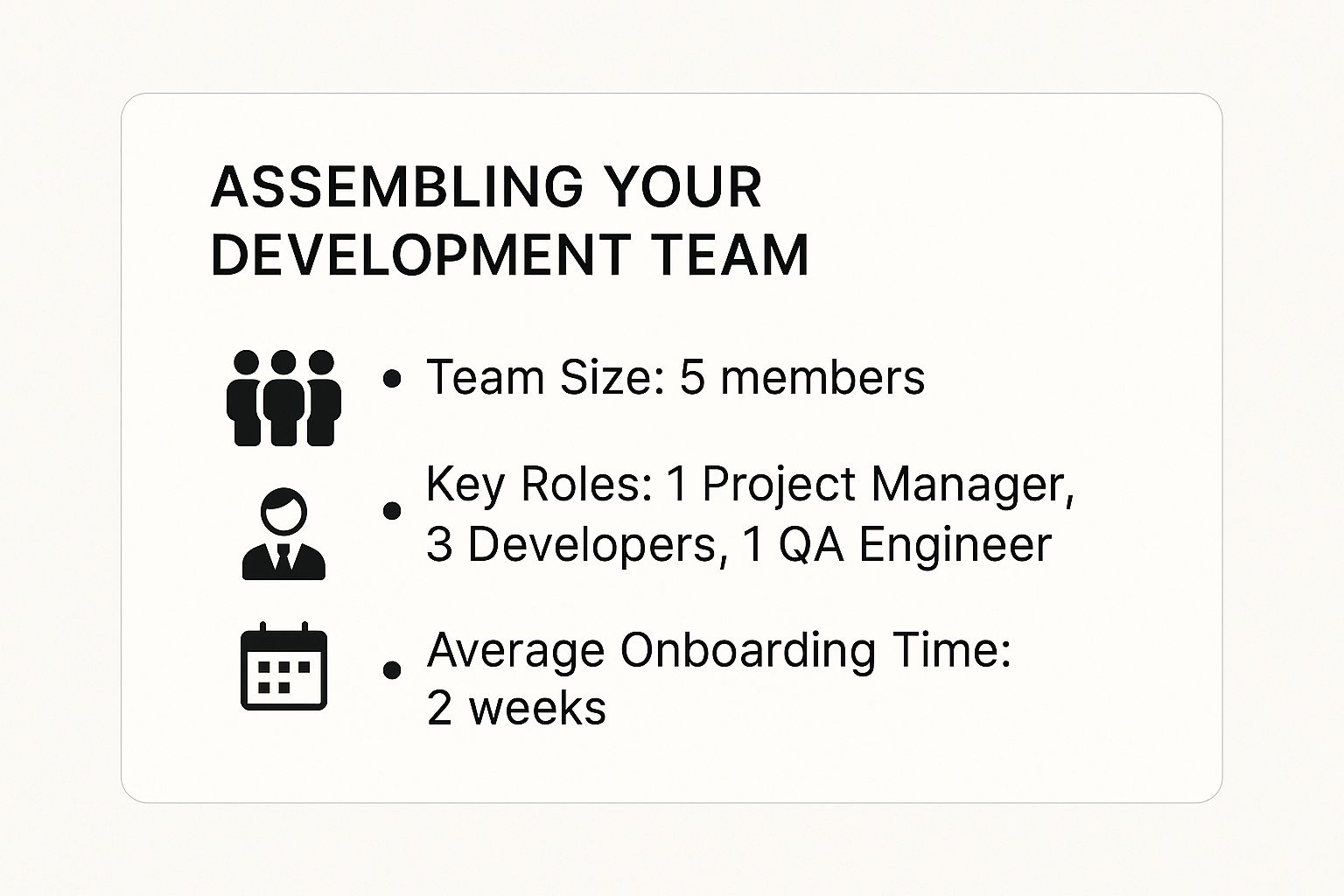 ASSEMBLING YOUR DEVELOPMENT TEAM

• Team Size: 5 members

• Key Roles: 1 Project Manager, 3 Developers, 1 QA Engineer

• Average Onboarding Time: 2 weeks